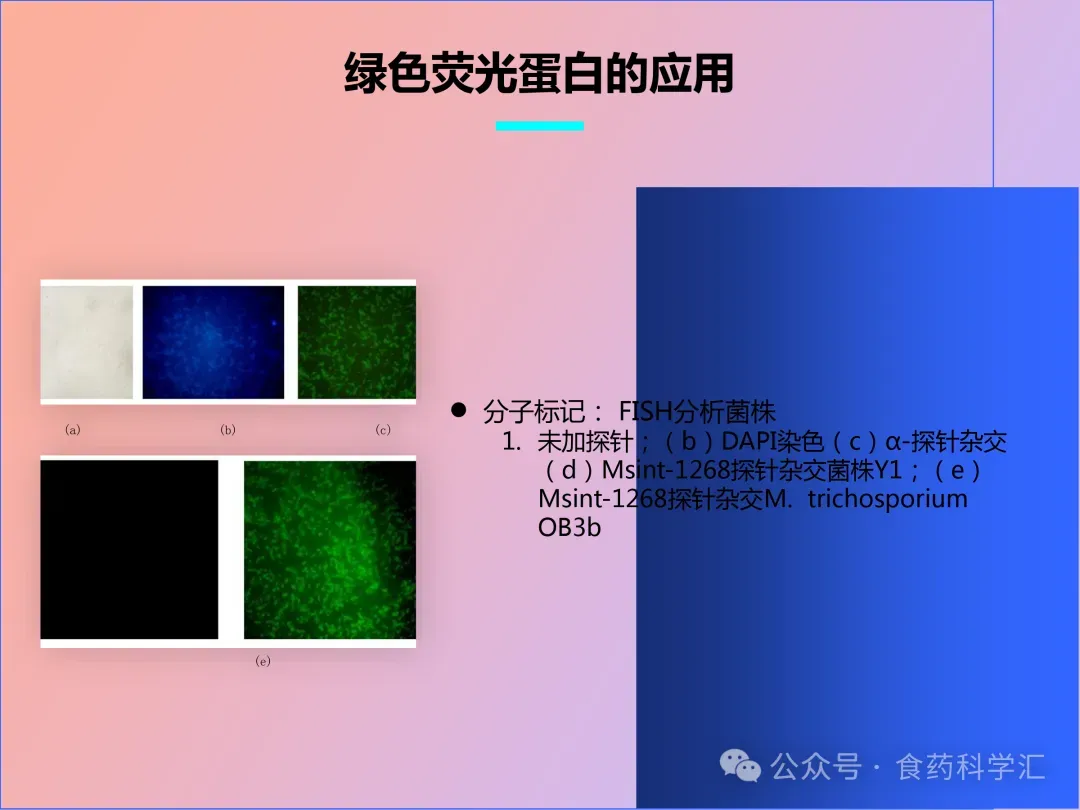 绿色荧光蛋白的应用

(a) (b) (c)

(e)

● 分子标记： FISH分析菌株

1. 未加探针；（b）DAPI染色（c）α-探针杂交（d）Msint-1268探针杂交菌株Y1；（e）Msint-1268探针杂交M. trichosporium OB3b

公众号 · 食药科学汇